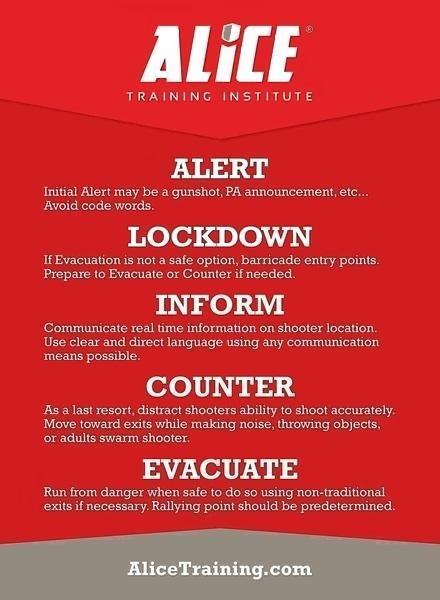 ALiCE®
TRAINING INSTITUTE

ALERT
Initial Alert may be a gunshot, PA announcement, etc... Avoid code words.

LOCKDOWN
If Evacuation is not a safe option, barricade entry points. Prepare to Evacuate or Counter if needed.

INFORM
Communicate real time information on shooter location. Use clear and direct language using any communication means possible.

COUNTER
As a last resort, distract shooters ability to shoot accurately. Move toward exits while making noise, throwing objects, or adults swarm shooter.

EVACUATE
Run from danger when safe to do so using non-traditional exits if necessary. Rallying point should be predetermined.

AliceTraining.com